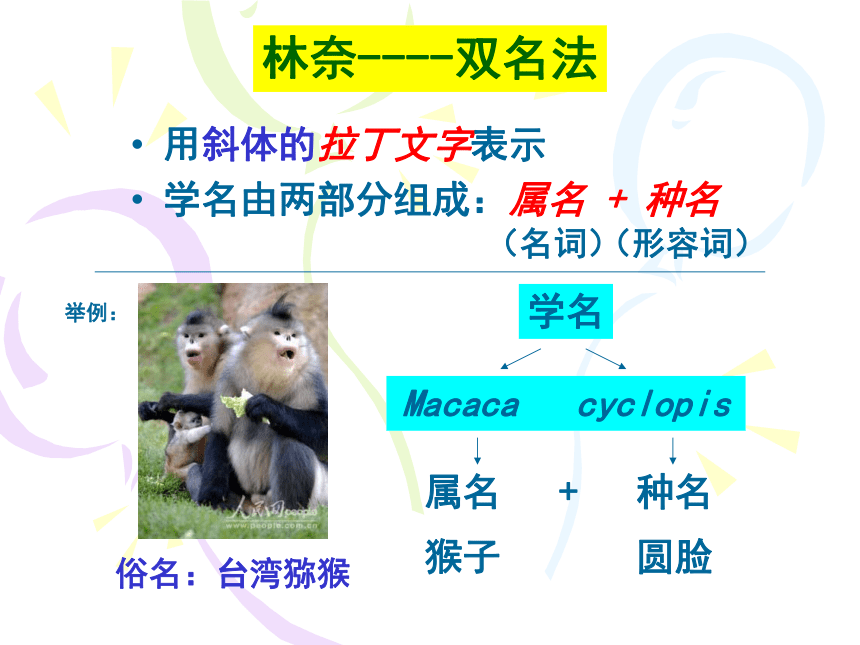 林奈----双名法

• 用斜体的拉丁文字表示
• 学名由两部分组成：属名 + 种名
（名词）（形容词）

举例：

人民网 people www.people.com.cn

俗名：台湾猕猴

学名

Macaca cyclopis

属名 + 种名

猴子 圆脸